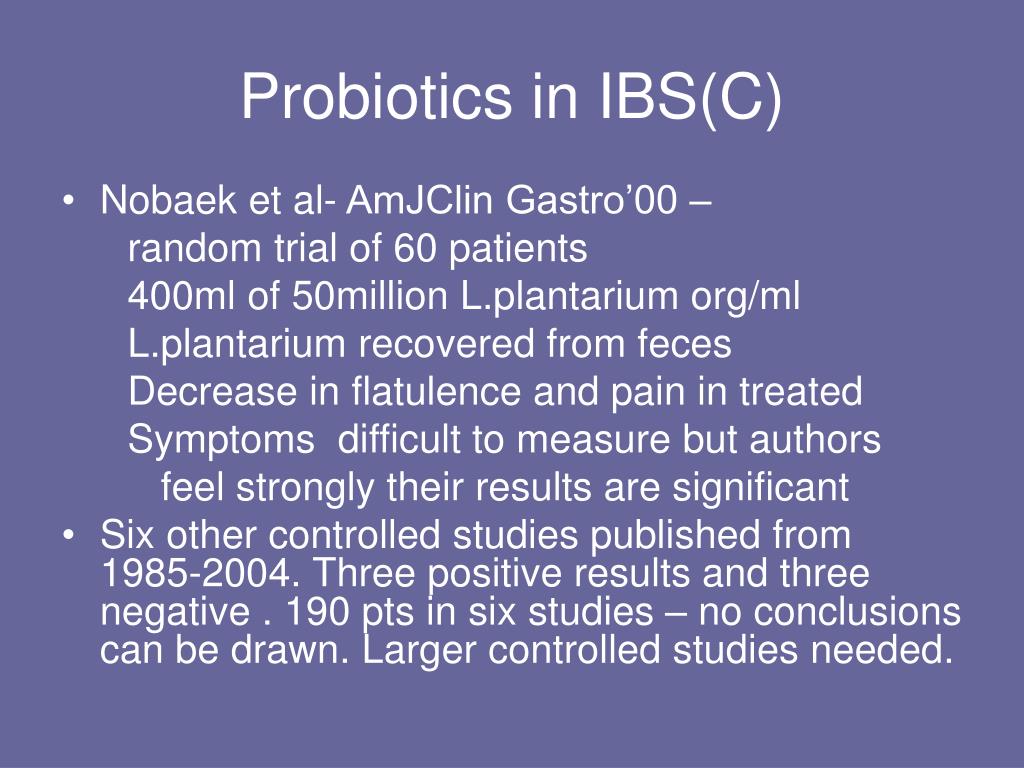 Probiotics in IBS(C)

• Nobaek et al- AmJClin Gastro’00 –
random trial of 60 patients
400ml of 50million L.plantarium org/ml
L.plantarium recovered from feces
Decrease in flatulence and pain in treated
Symptoms difficult to measure but authors feel strongly their results are significant
• Six other controlled studies published from 1985-2004. Three positive results and three negative . 190 pts in six studies – no conclusions can be drawn. Larger controlled studies needed.